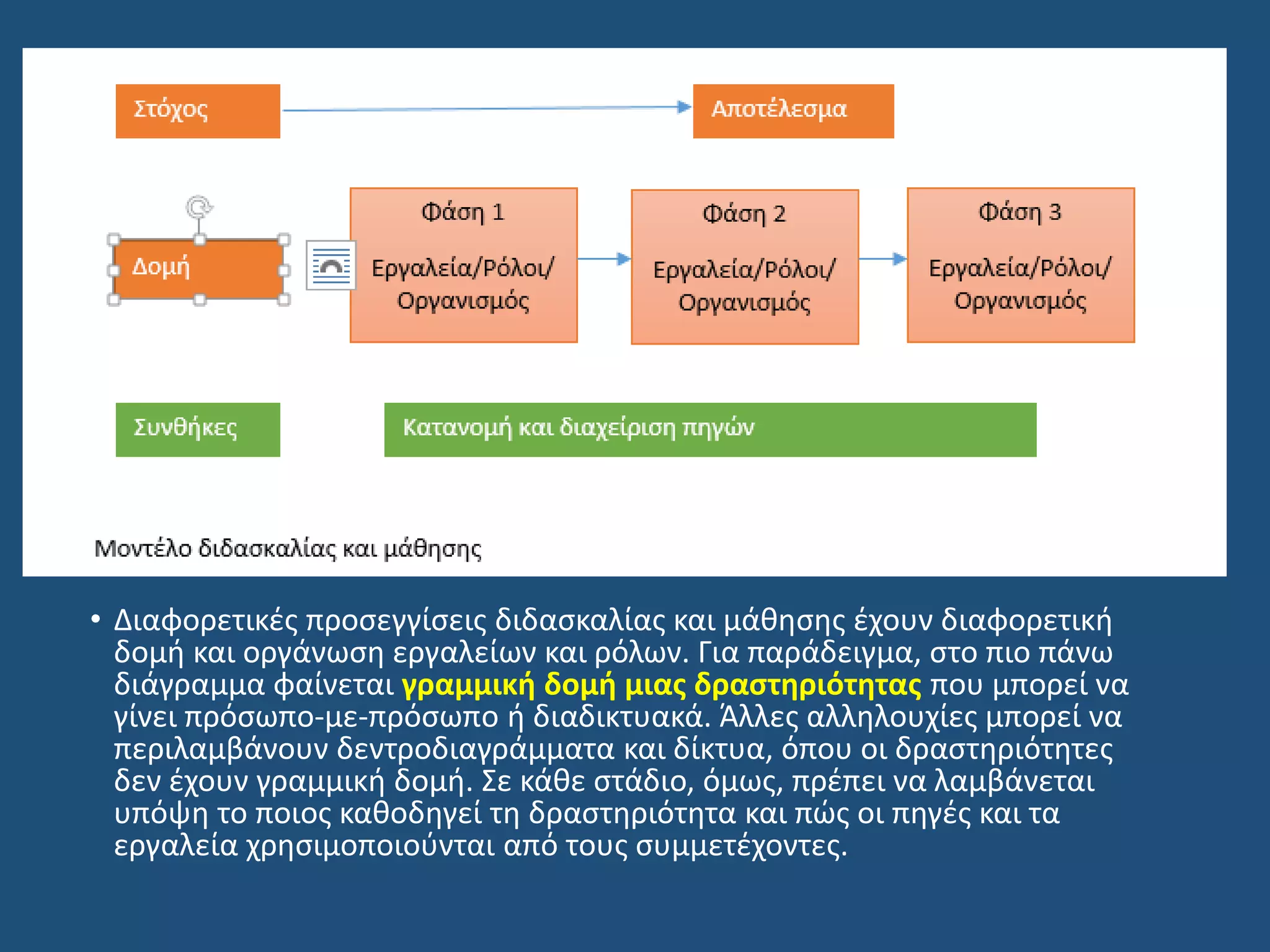 Στόχος

Αποτέλεσμα

Δομή

Φάση 1
Εργαλεία/Ρόλοι/ Οργανισμός

Φάση 2
Εργαλεία/Ρόλοι/ Οργανισμός

Φάση 3
Εργαλεία/Ρόλοι/ Οργανισμός

Συνθήκες

Κατανομή και διαχείριση πηγών

Μοντέλο διδασκαλίας και μάθησης

• Διαφορετικές προσεγγίσεις διδασκαλίας και μάθησης έχουν διαφορετική δομή και οργάνωση εργαλείων και ρόλων. Για παράδειγμα, στο πιο πάνω διάγραμμα φαίνεται γραμμική δομή μιας δραστηριότητας που μπορεί να γίνει πρόσωπο-με-πρόσωπο ή διαδικτυακά. Άλλες αλληλουχίες μπορεί να περιλαμβάνουν δεντροδιαγράμματα και δίκτυα, όπου οι δραστηριότητες δεν έχουν γραμμική δομή. Σε κάθε στάδιο, όμως, πρέπει να λαμβάνεται υπόψη το ποιος καθοδηγεί τη δραστηριότητα και πώς οι πηγές και τα εργαλεία χρησιμοποιούνται από τους συμμετέχοντες.